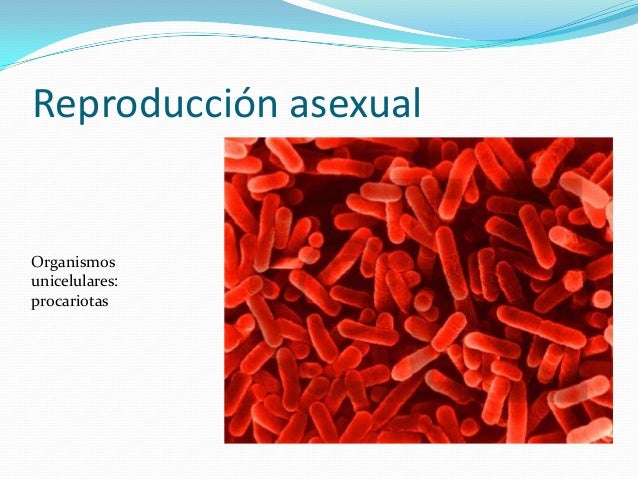 Reproducción asexual

Organismos unicelulares: procariotas